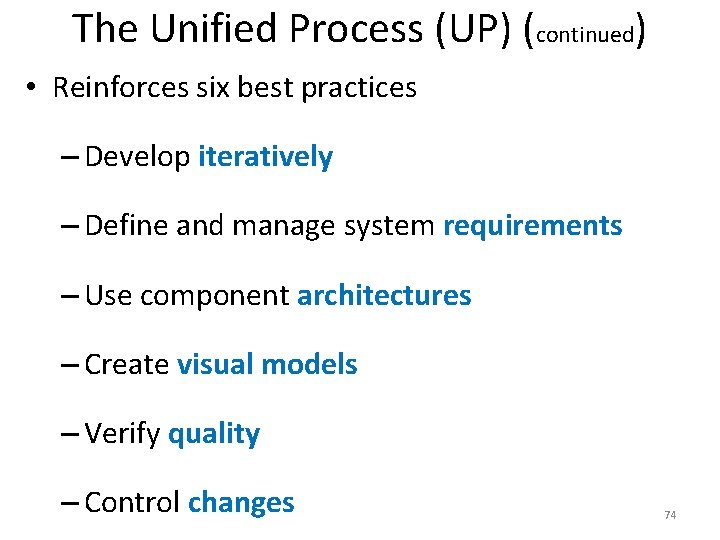 The Unified Process (UP) (continued)

• Reinforces six best practices

– Develop iteratively

– Define and manage system requirements

– Use component architectures

– Create visual models

– Verify quality

– Control changes

74